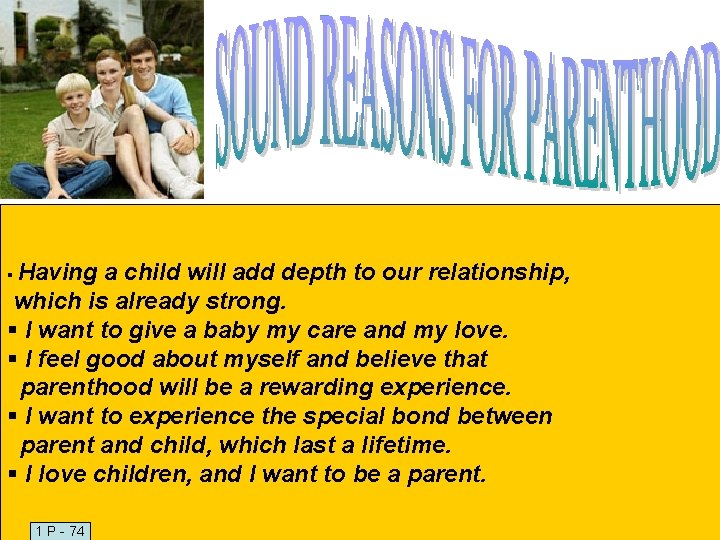 SOUND REASONS FOR PARENTHOOD

▪ Having a child will add depth to our relationship, which is already strong.
▪ I want to give a baby my care and my love.
▪ I feel good about myself and believe that parenthood will be a rewarding experience.
▪ I want to experience the special bond between parent and child, which last a lifetime.
▪ I love children, and I want to be a parent.

1 P - 74